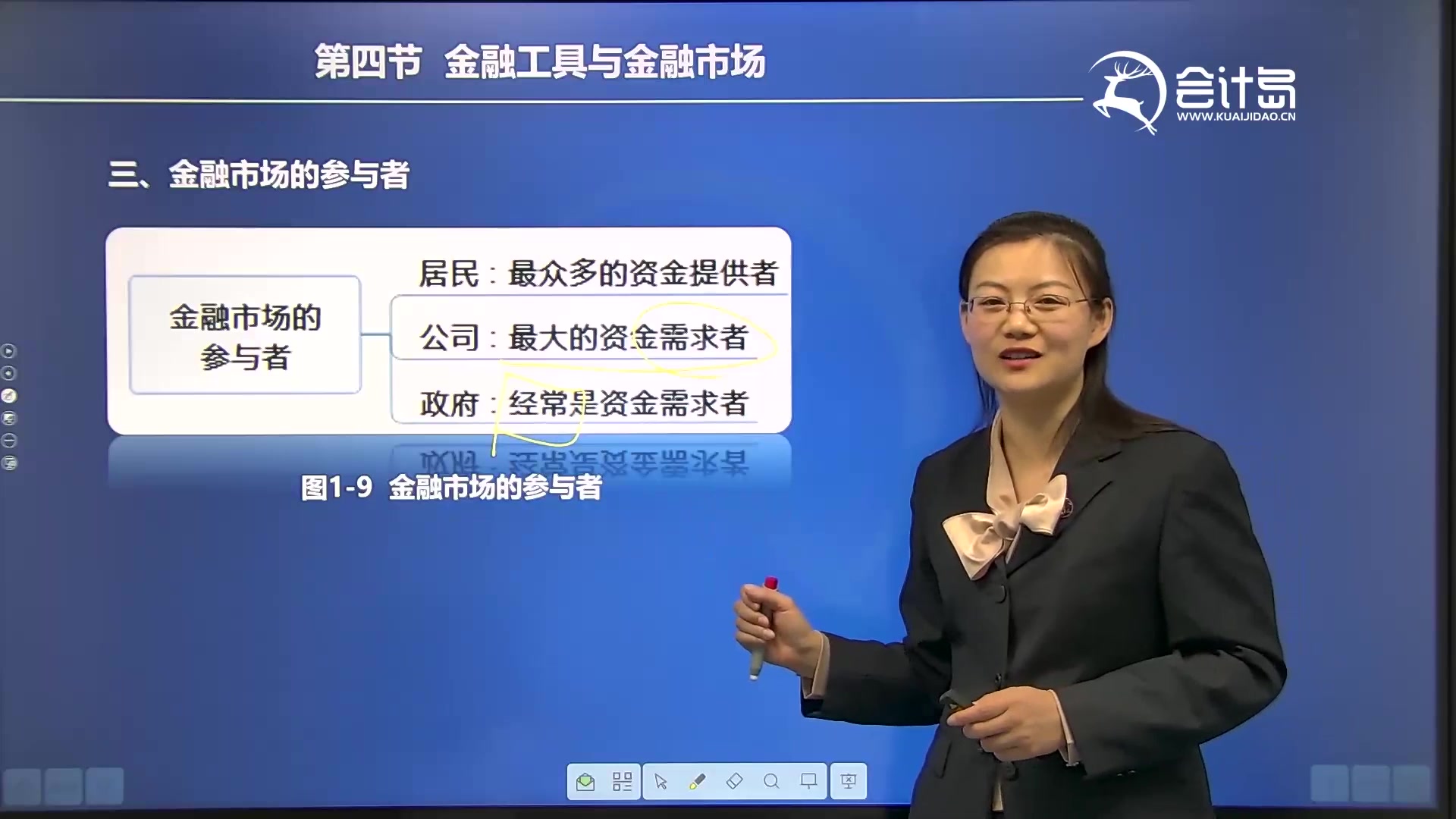 第四节 金融工具与金融市场

会计岛
WWW.KUAIJIDAO.CN

三、金融市场的参与者

金融市场的参与者

居民：最众多的资金提供者

公司：最大的资金需求者

政府：经常是资金需求者

图1-9 金融市场的参与者